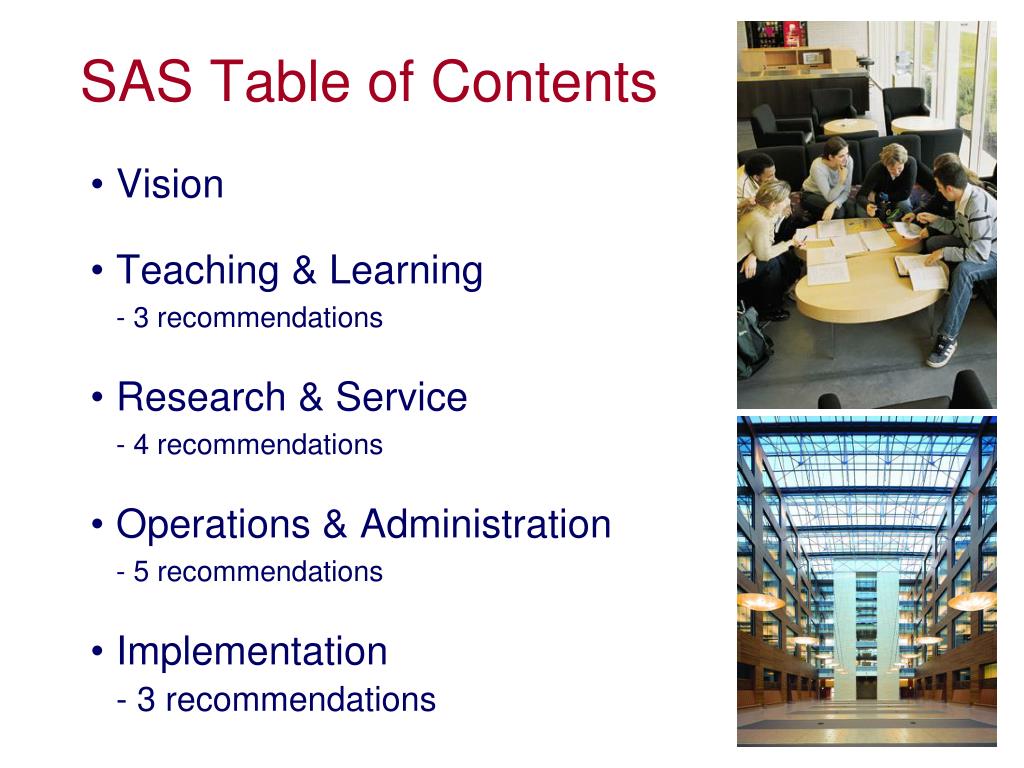 SAS Table of Contents

• Vision

• Teaching & Learning
- 3 recommendations

• Research & Service
- 4 recommendations

• Operations & Administration
- 5 recommendations

• Implementation
- 3 recommendations